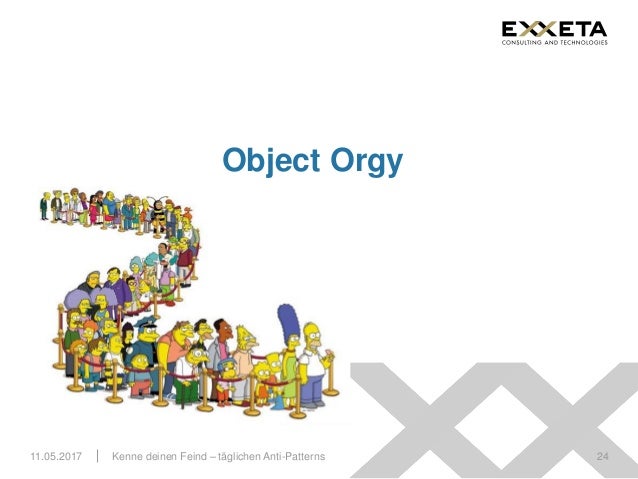 EXXETA
CONSULTING AND TECHNOLOGIES

Object Orgy

11.05.2017 | Kenne deinen Feind – täglichen Anti-Patterns 24